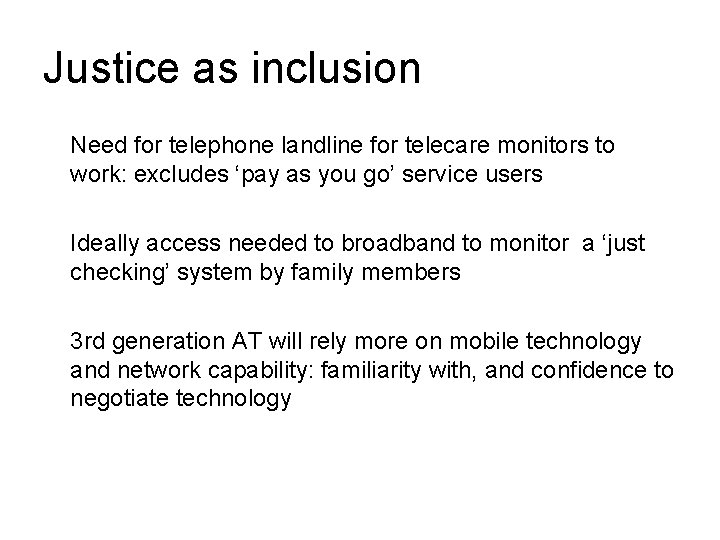 Justice as inclusion

Need for telephone landline for telecare monitors to work: excludes ‘pay as you go’ service users

Ideally access needed to broadband to monitor a ‘just checking’ system by family members

3rd generation AT will rely more on mobile technology and network capability: familiarity with, and confidence to negotiate technology